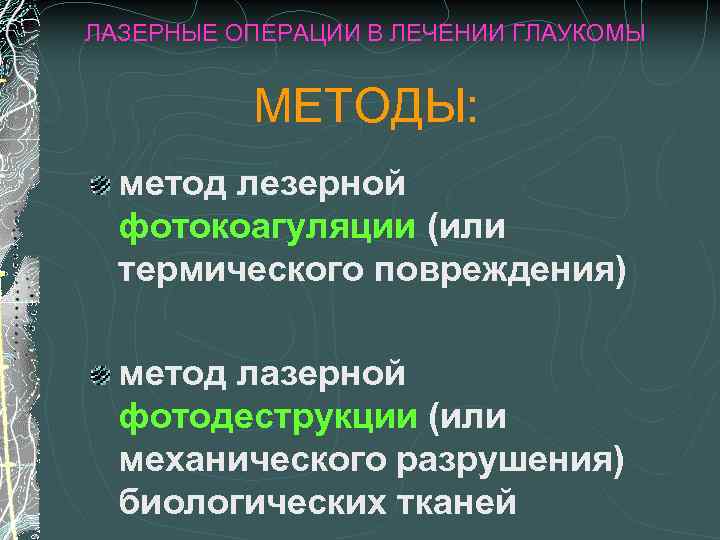 ЛАЗЕРНЫЕ ОПЕРАЦИИ В ЛЕЧЕНИИ ГЛАУКОМЫ

МЕТОДЫ:

метод лезерной фотокоагуляции (или термического повреждения)

метод лазерной фотодеструкции (или механического разрушения) биологических тканей